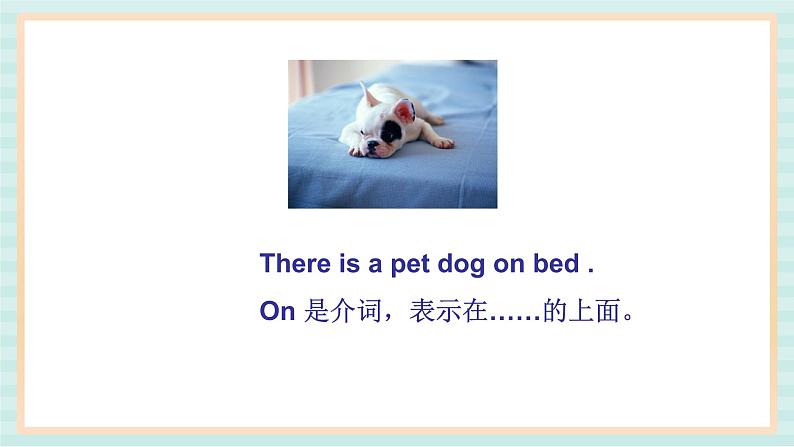 There is a pet dog on bed .

On 是介词，表示在……的上面。